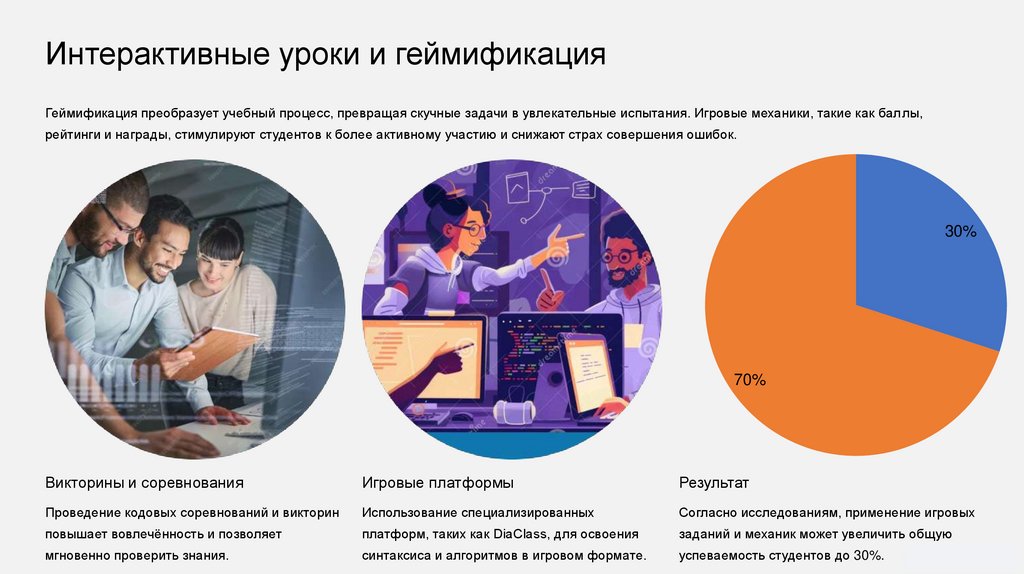 Интерактивные уроки и геймификация

Геймификация преобразует учебный процесс, превращая скучные задачи в увлекательные испытания. Игровые механики, такие как баллы, рейтинги и награды, стимулируют студентов к более активному участию и снижают страх совершения ошибок.

30%

70%

Викторины и соревнования

Проведение кодовых соревнований и викторин повышает вовлечённость и позволяет мгновенно проверить знания.

Игровые платформы

Использование специализированных платформ, таких как DiaClass, для освоения синтаксиса и алгоритмов в игровом формате.

Результат

Согласно исследованиям, применение игровых заданий и механик может увеличить общую успеваемость студентов до 30%.